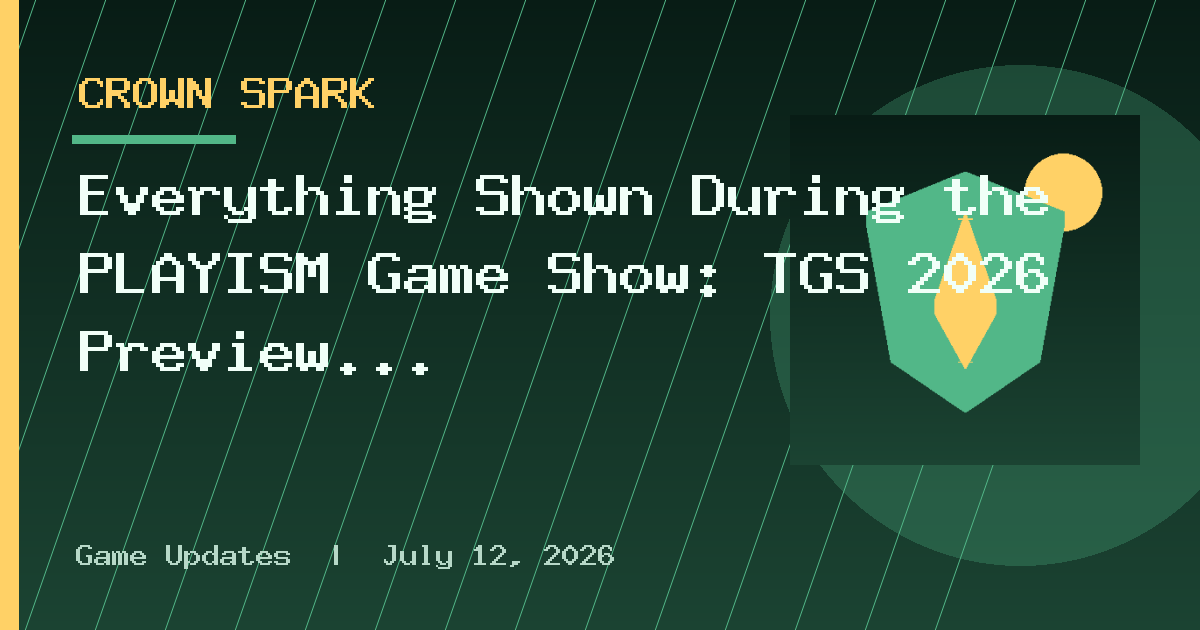 CROWN SPARK

Everything Shown During the PLAYISM Game Show: TGS 2026 Preview...

Game Updates | July 12, 2026